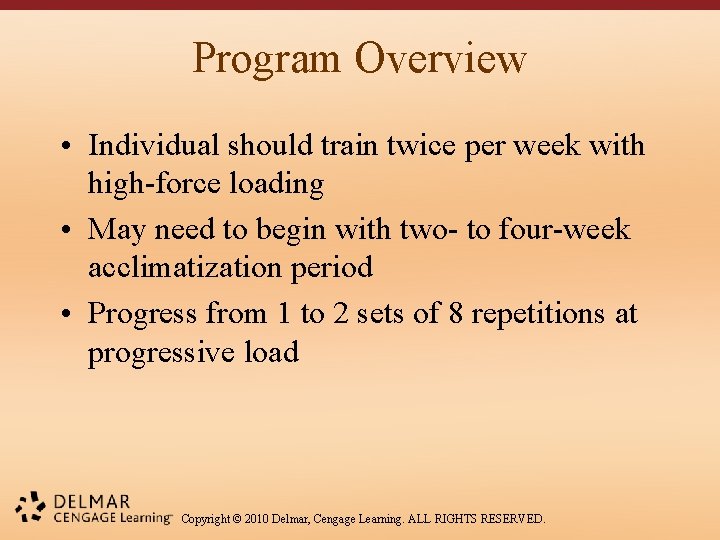 Program Overview

• Individual should train twice per week with high-force loading

• May need to begin with two- to four-week acclimatization period

• Progress from 1 to 2 sets of 8 repetitions at progressive load

DELMAR
CENGAGE Learning™

Copyright © 2010 Delmar, Cengage Learning. ALL RIGHTS RESERVED.